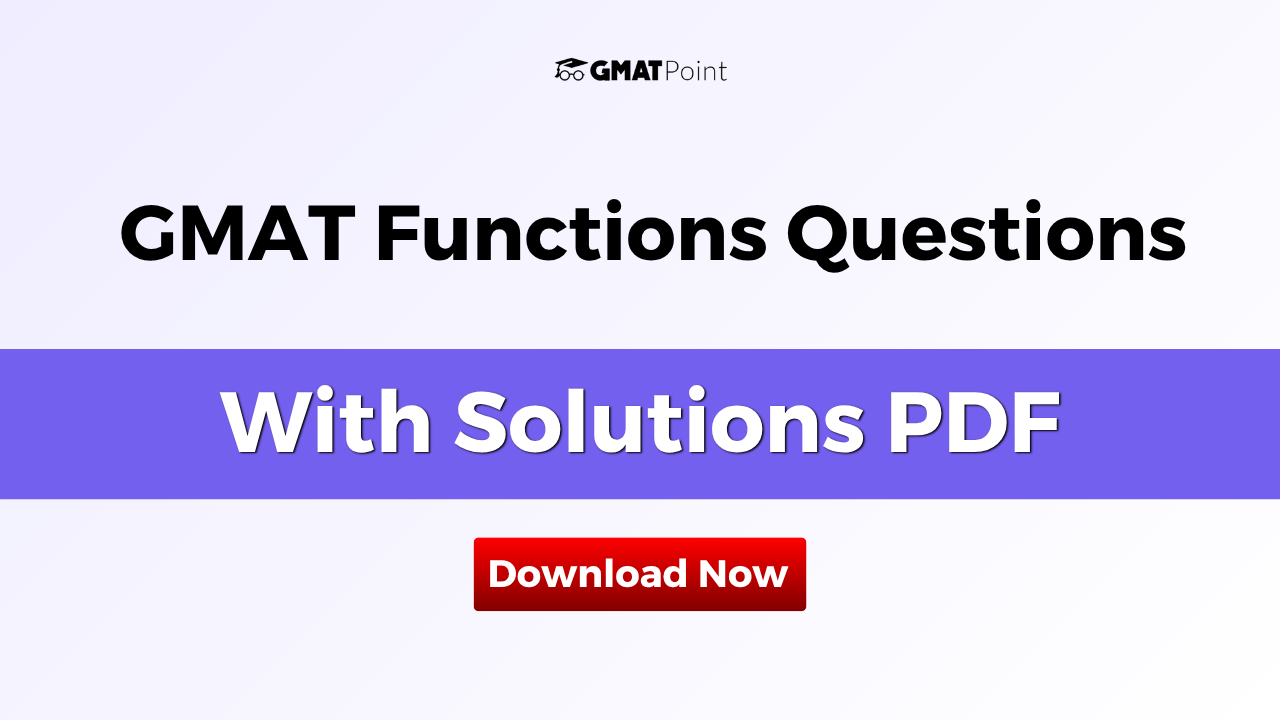 GMATPoint

GMAT Functions Questions

With Solutions PDF

Download Now